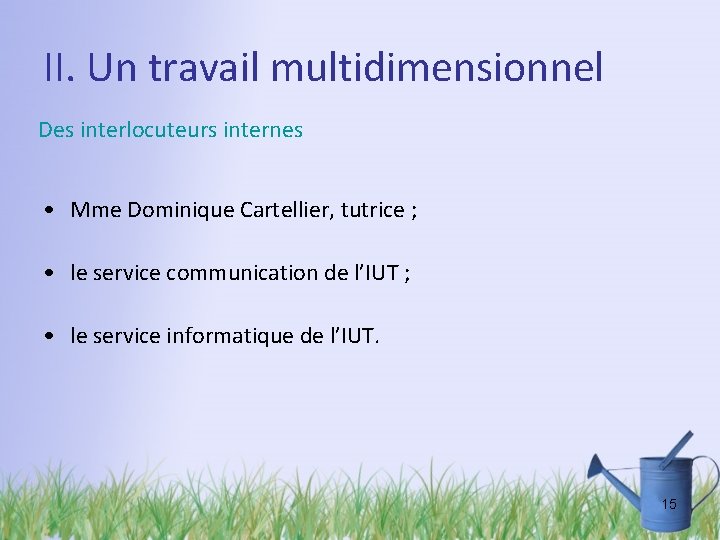 II. Un travail multidimensionnel

Des interlocuteurs internes

• Mme Dominique Cartellier, tutrice ;

• le service communication de l'IUT ;

• le service informatique de l'IUT.

15